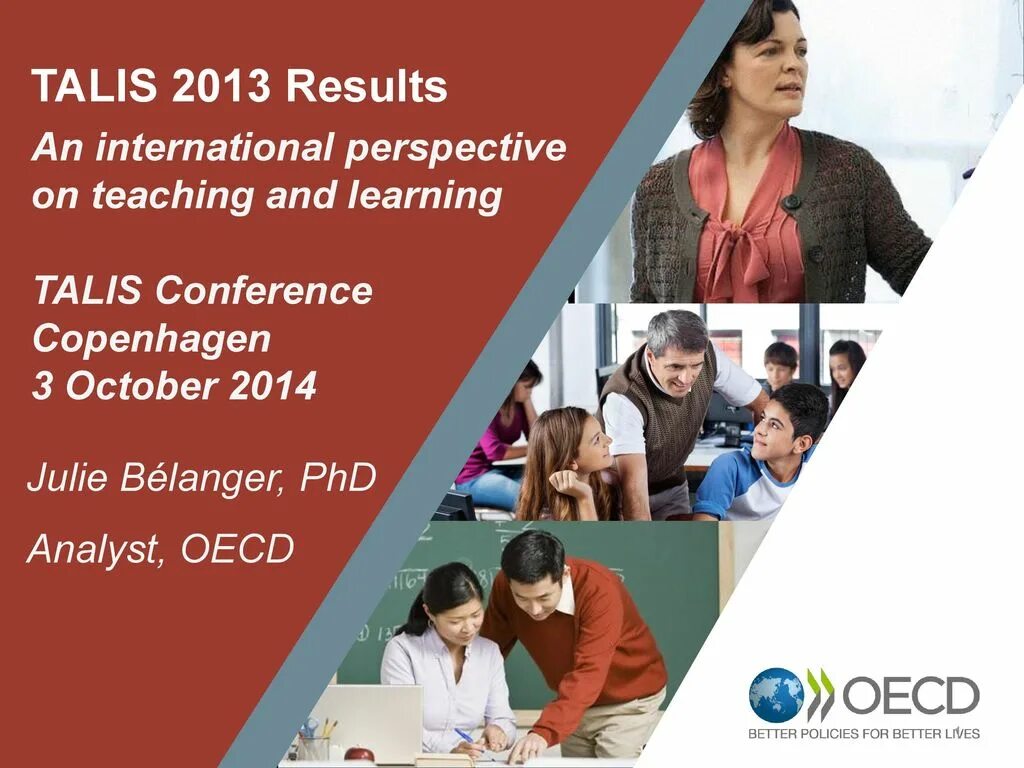 TALIS 2013 Results

An international perspective on teaching and learning

TALIS Conference
Copenhagen
3 October 2014

Julie Bélanger, PhD

Analyst, OECD

OECD
BETTER POLICIES FOR BETTER LIVES